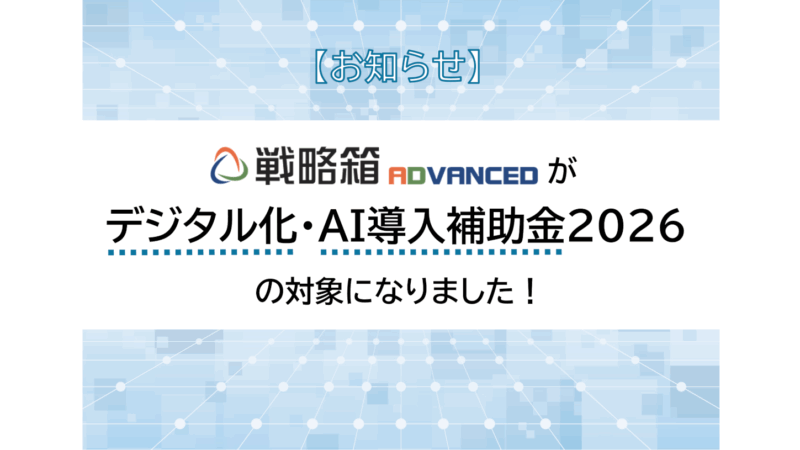 【お知らせ】

戦略箱 ADVANCED が

デジタル化・AI導入補助金2026

の対象になりました！